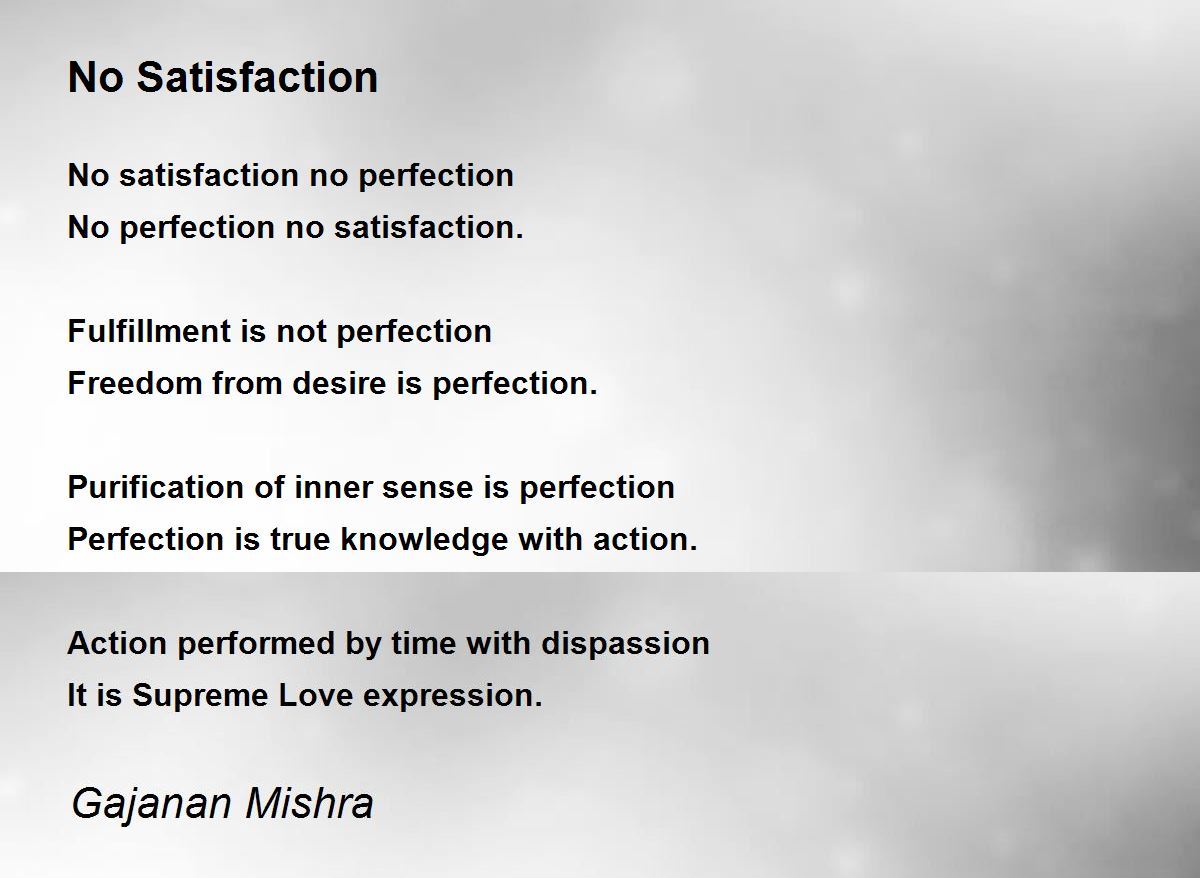 No Satisfaction

No satisfaction no perfection
No perfection no satisfaction.

Fulfillment is not perfection
Freedom from desire is perfection.

Purification of inner sense is perfection
Perfection is true knowledge with action.

Action performed by time with dispassion
It is Supreme Love expression.

Gajanan Mishra